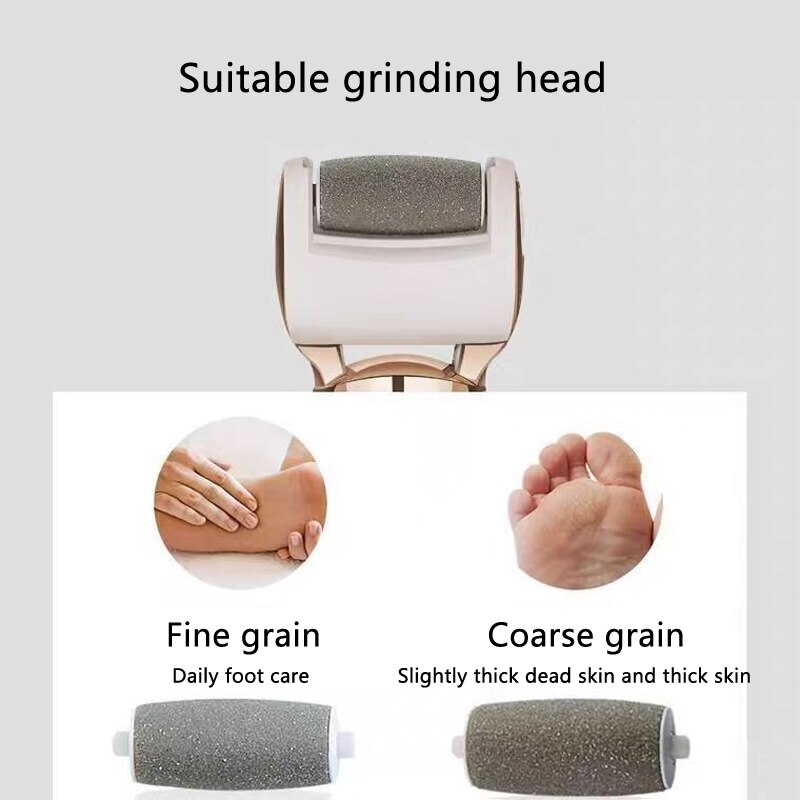 Suitable grinding head

Fine grain
Daily foot care

Coarse grain
Slightly thick dead skin and thick skin